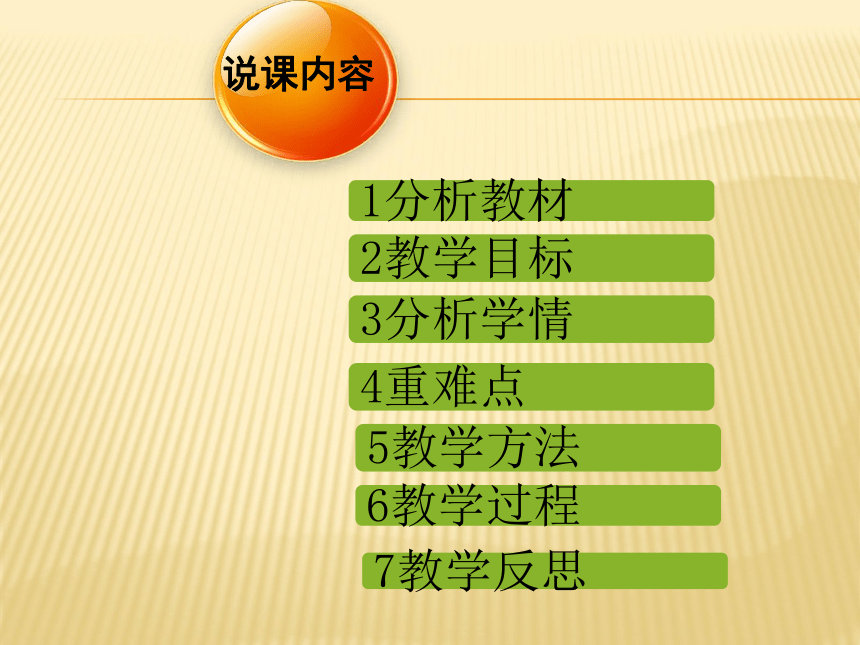 说课内容

1分析教材
2教学目标
3分析学情
4重难点
5教学方法
6教学过程
7教学反思